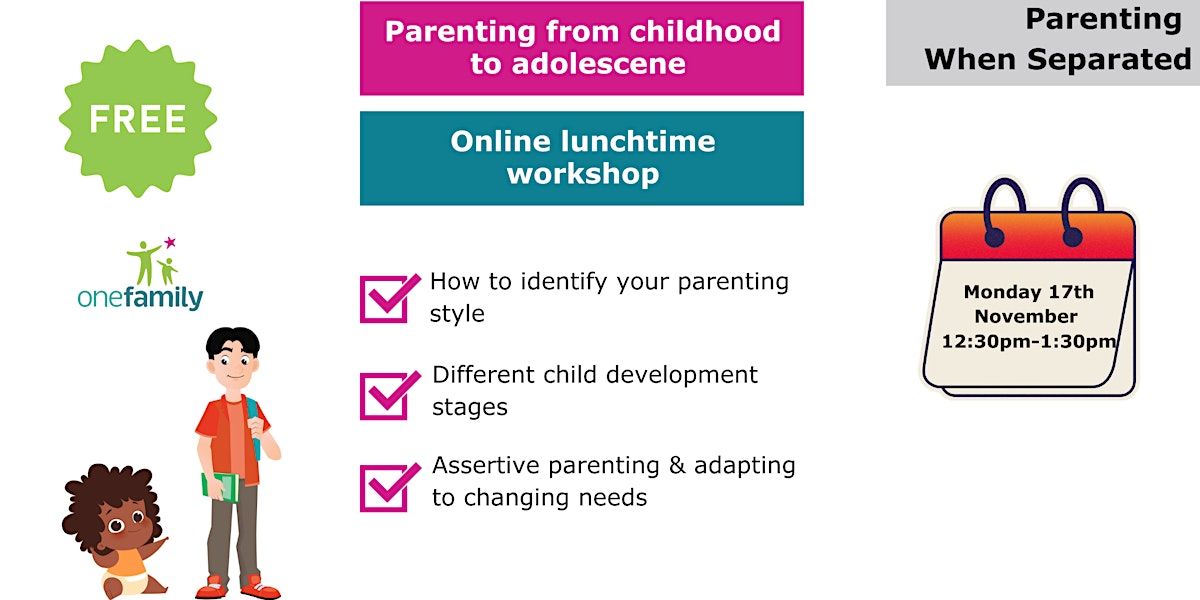 FREE

onefamily

Parenting from childhood to adolescene

Online lunchtime workshop

How to identify your parenting style

Different child development stages

Assertive parenting & adapting to changing needs

Parenting When Separated

Monday 17th November 12:30pm-1:30pm